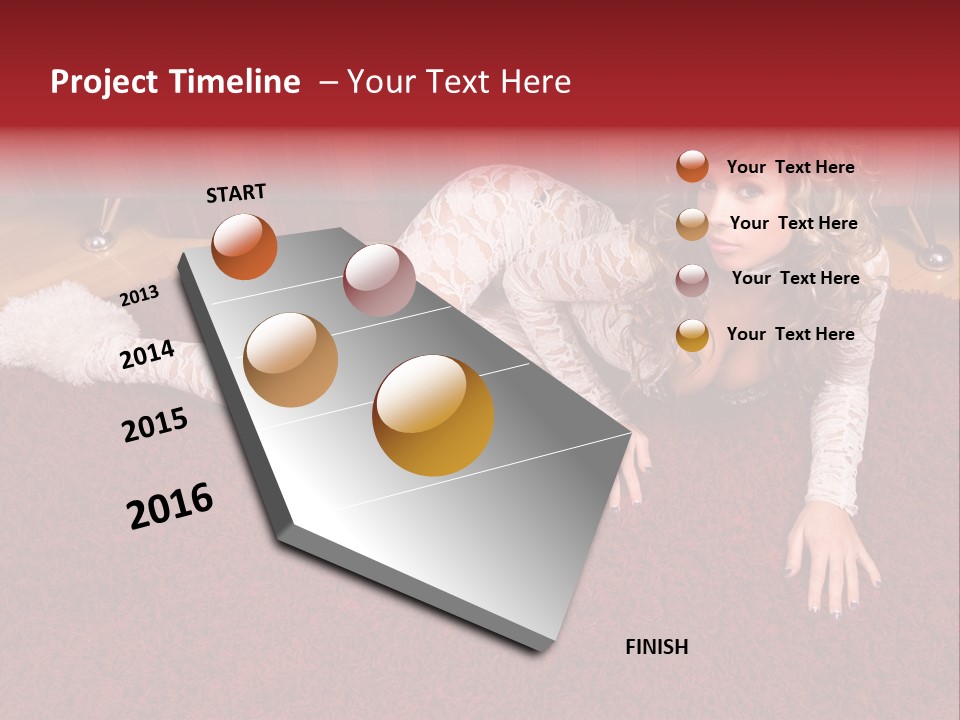 Project Timeline – Your Text Here

START

2013

2014

2015

2016

FINISH

Your Text Here

Your Text Here

Your Text Here

Your Text Here